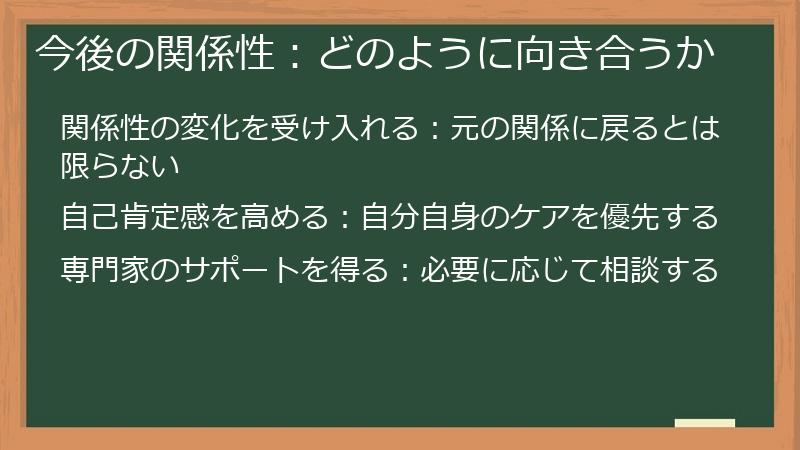 今後の関係性：どのように向き合うか

関係性の変化を受け入れる：元の関係に戻るとは限らない

自己肯定感を高める：自分自身のケアを優先する

専門家のサポートを得る：必要に応じて相談する